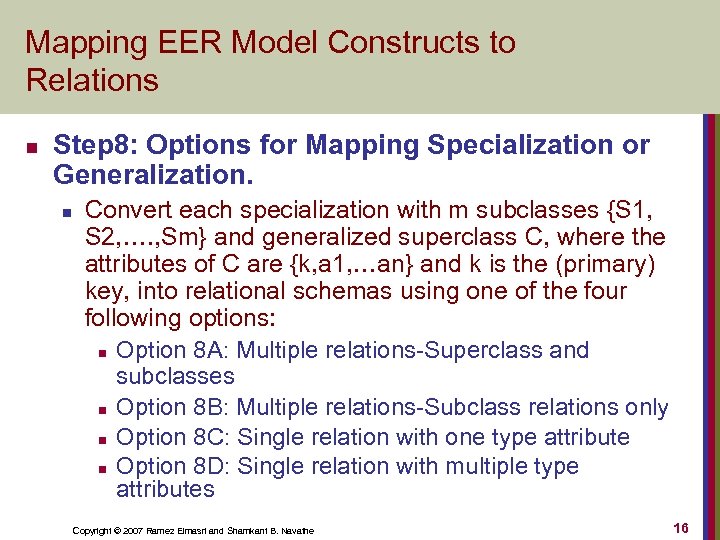 Mapping EER Model Constructs to Relations

Step8: Options for Mapping Specialization or Generalization.

Convert each specialization with m subclasses {S1, S2,….,Sm} and generalized superclass C, where the attributes of C are {k,a1,…an} and k is the (primary) key, into relational schemas using one of the four following options:

Option 8A: Multiple relations-Superclass and subclasses

Option 8B: Multiple relations-Subclass relations only

Option 8C: Single relation with one type attribute

Option 8D: Single relation with multiple type attributes

Copyright © 2007 Ramez Elmasri and Shamkant B. Navathe

16